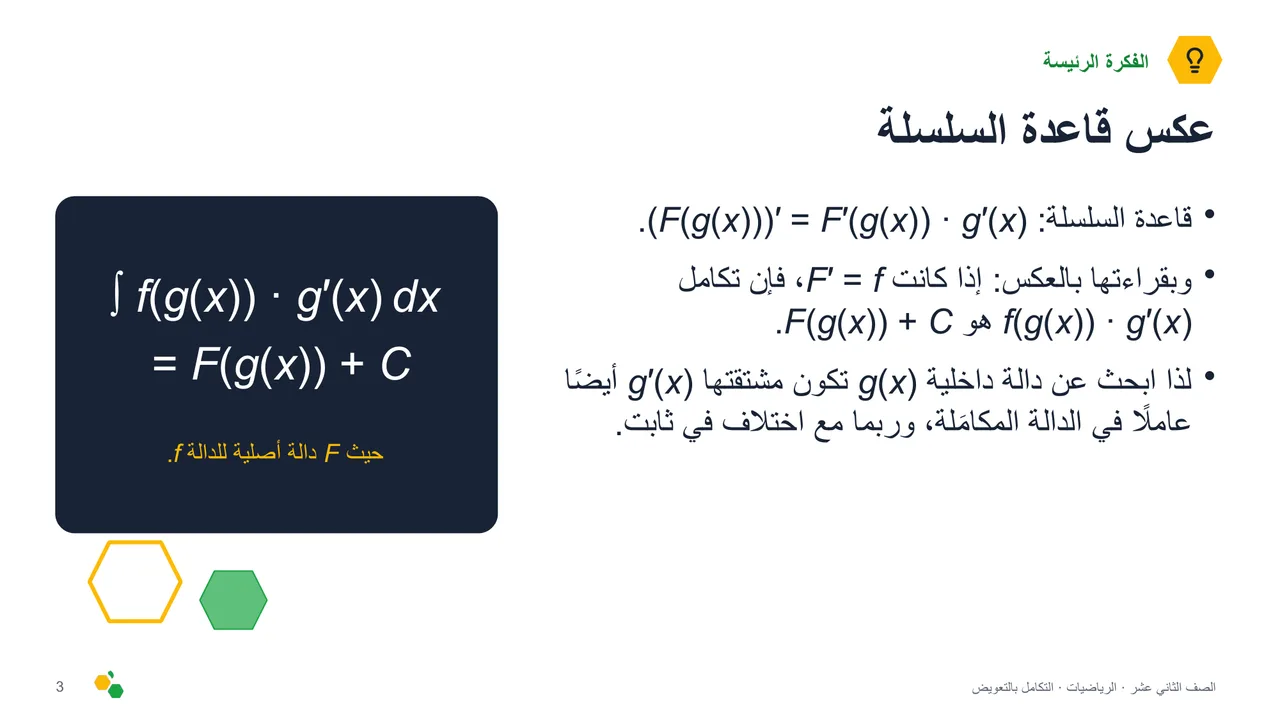 الفكرة الرئيسة

عكس قاعدة السلسلة

• قاعدة السلسلة: $(F(g(x)))' = F'(g(x)) \cdot g'(x)$.

• وبقراءتها بالعكس: إذا كانت $F' = f$، فإن تكامل $f(g(x)) \cdot g'(x)$ هو $F(g(x)) + C$.

• لذا ابحث عن دالة داخلية $g(x)$ تكون مشتقتها $g'(x)$ أيضًا عاملًا في الدالة المكامَلة، وربما مع اختلاف في ثابت.

$\int f(g(x)) \cdot g'(x)\, dx = F(g(x)) + C$

حيث $F$ دالة أصلية للدالة $f$.

3

الصف الثاني عشر · الرياضيات · التكامل بالتعويض